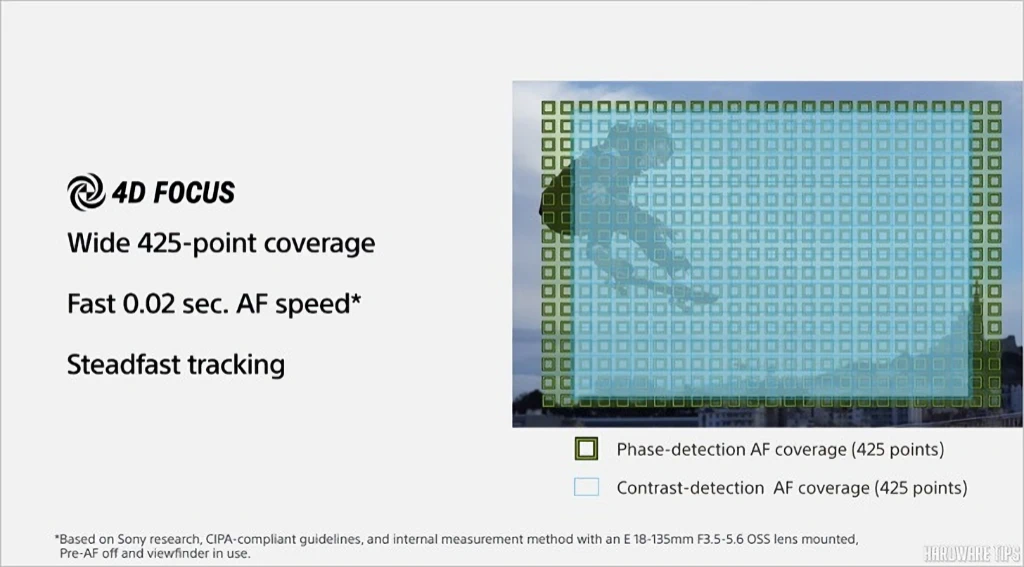 4D FOCUS

Wide 425-point coverage

Fast 0.02 sec. AF speed*

Steadfast tracking

Phase-detection AF coverage (425 points)

Contrast-detection AF coverage (425 points)

*Based on Sony research, CIPA-compliant guidelines, and internal measurement method with an E 18-135mm F3.5-5.6 OSS lens mounted, Pre-AF off and viewfinder in use.

HARDWARE TIPS